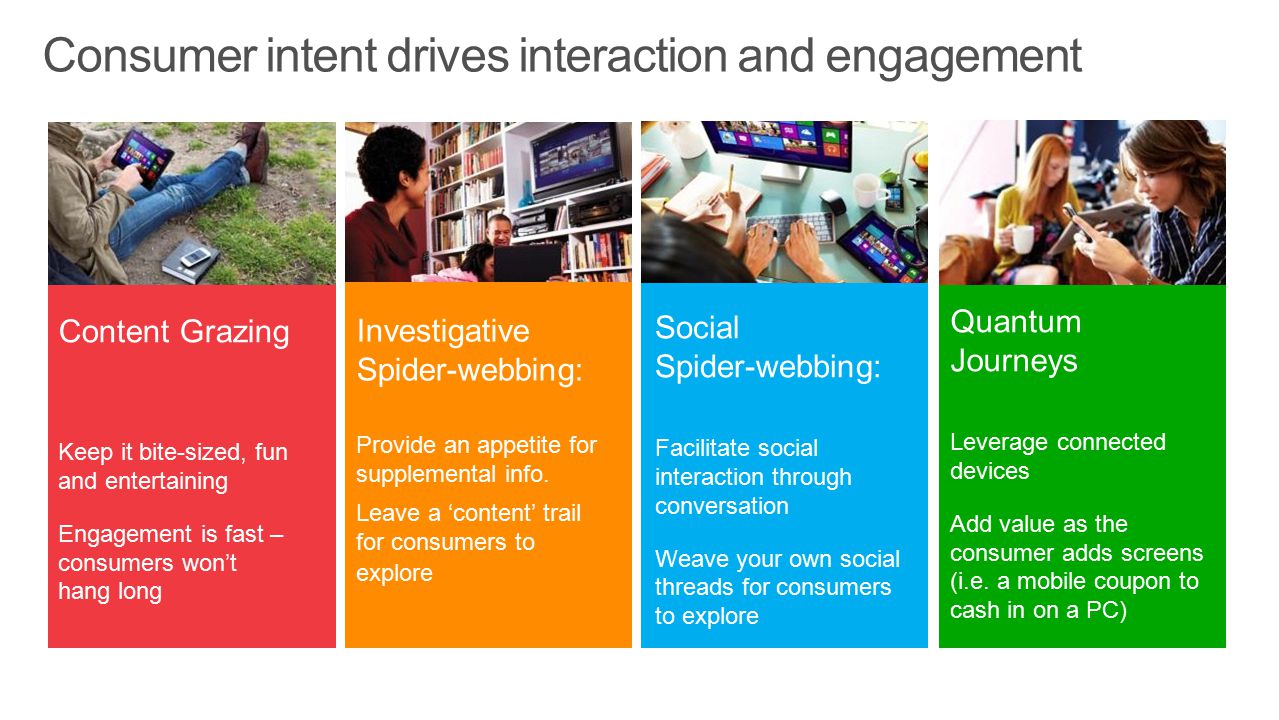 Consumer intent drives interaction and engagement

Content Grazing

Keep it bite-sized, fun and entertaining

Engagement is fast – consumers won't hang long

Investigative Spider-webbing:

Provide an appetite for supplemental info.

Leave a 'content' trail for consumers to explore

Social Spider-webbing:

Facilitate social interaction through conversation

Weave your own social threads for consumers to explore

Quantum Journeys

Leverage connected devices

Add value as the consumer adds screens (i.e. a mobile coupon to cash in on a PC)